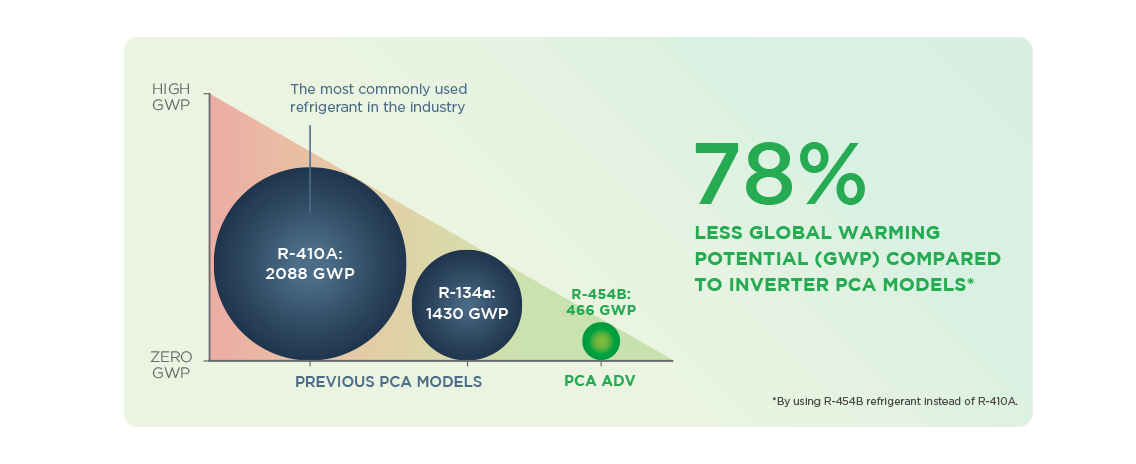 HIGH GWP

The most commonly used refrigerant in the industry

R-410A: 2088 GWP

R-134a: 1430 GWP

R-454B: 466 GWP

ZERO GWP

PREVIOUS PCA MODELS

PCA ADV

78%

LESS GLOBAL WARMING POTENTIAL (GWP) COMPARED TO INVERTER PCA MODELS*

*By using R-454B refrigerant instead of R-410A.